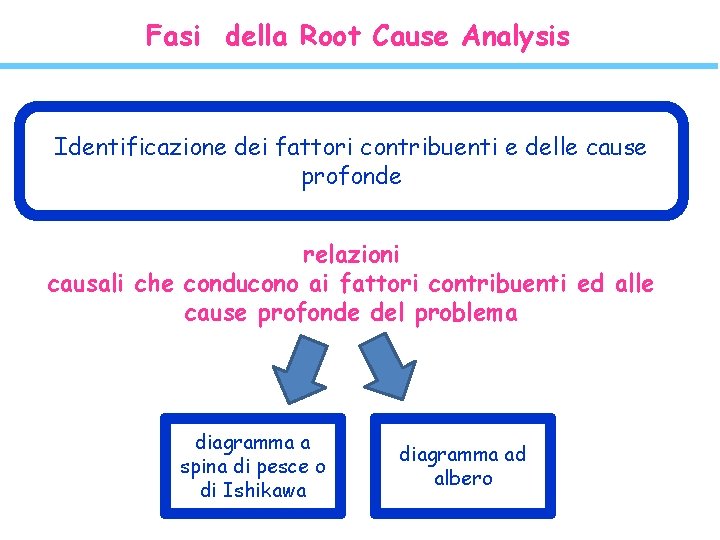 Fasi della Root Cause Analysis

Identificazione dei fattori contribuenti e delle cause profonde

relazioni
causali che conducono ai fattori contribuenti ed alle cause profonde del problema

diagramma a spina di pesce o di Ishikawa

diagramma ad albero